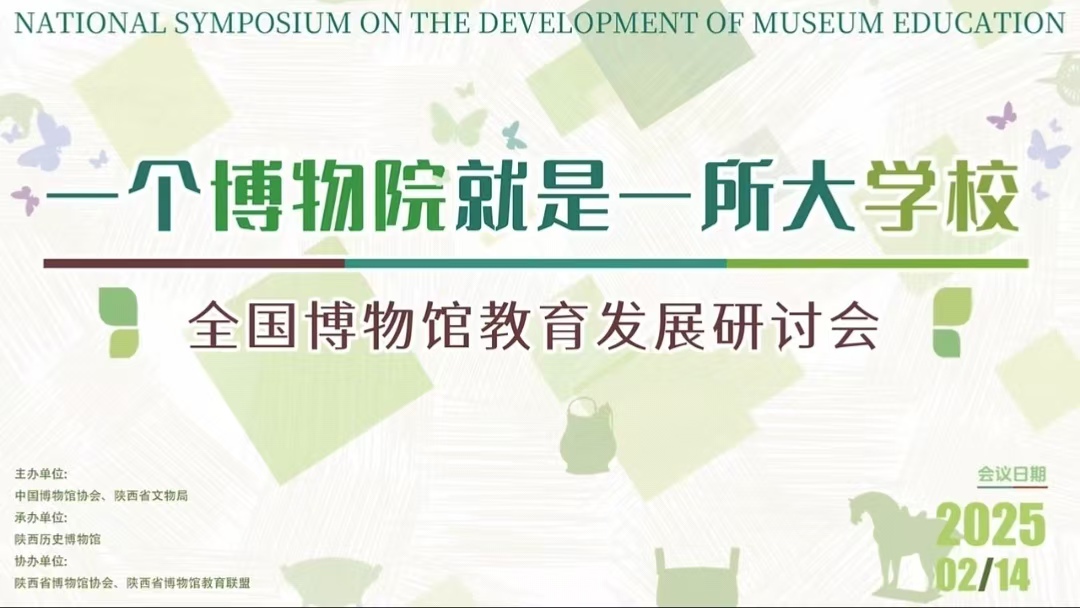 NATIONAL SYMPOSIUM ON THE DEVELOPMENT OF MUSEUM EDUCATION

一个博物院就是一所大学校

全国博物馆教育发展研讨会

主办单位:
中国博物馆协会、陕西省文物局
承办单位:
陕西历史博物馆
协办单位:
陕西省博物馆协会、陕西省博物馆教育联盟

会议日期
2025
02/14